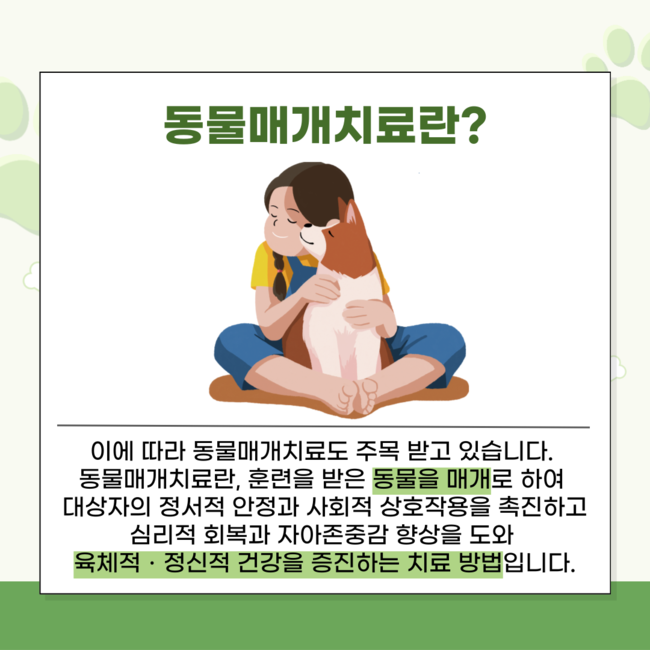 동물매개치료란?

이에 따라 동물매개치료도 주목 받고 있습니다. 동물매개치료란, 훈련을 받은 동물을 매개로 하여 대상자의 정서적 안정과 사회적 상호작용을 촉진하고 심리적 회복과 자아존중감 향상을 도와 육체적 · 정신적 건강을 증진하는 치료 방법입니다.